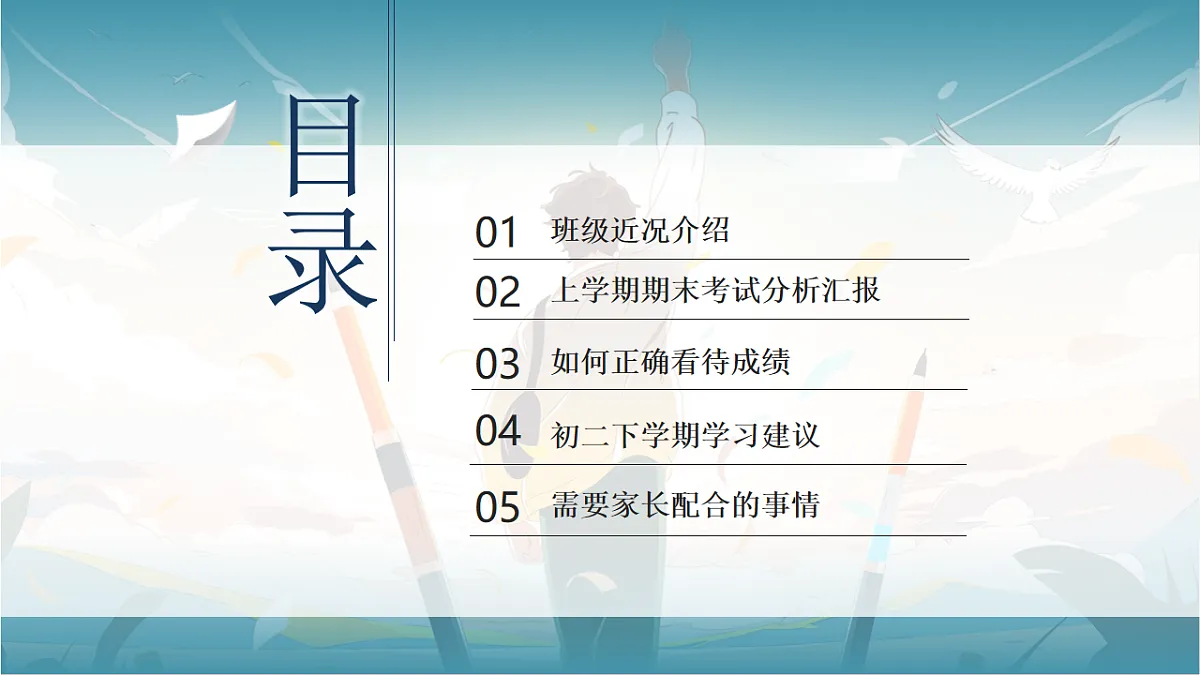 目录

01 班级近况介绍

02 上学期期末考试分析汇报

03 如何正确看待成绩

04 初二下学期学习建议

05 需要家长配合的事情